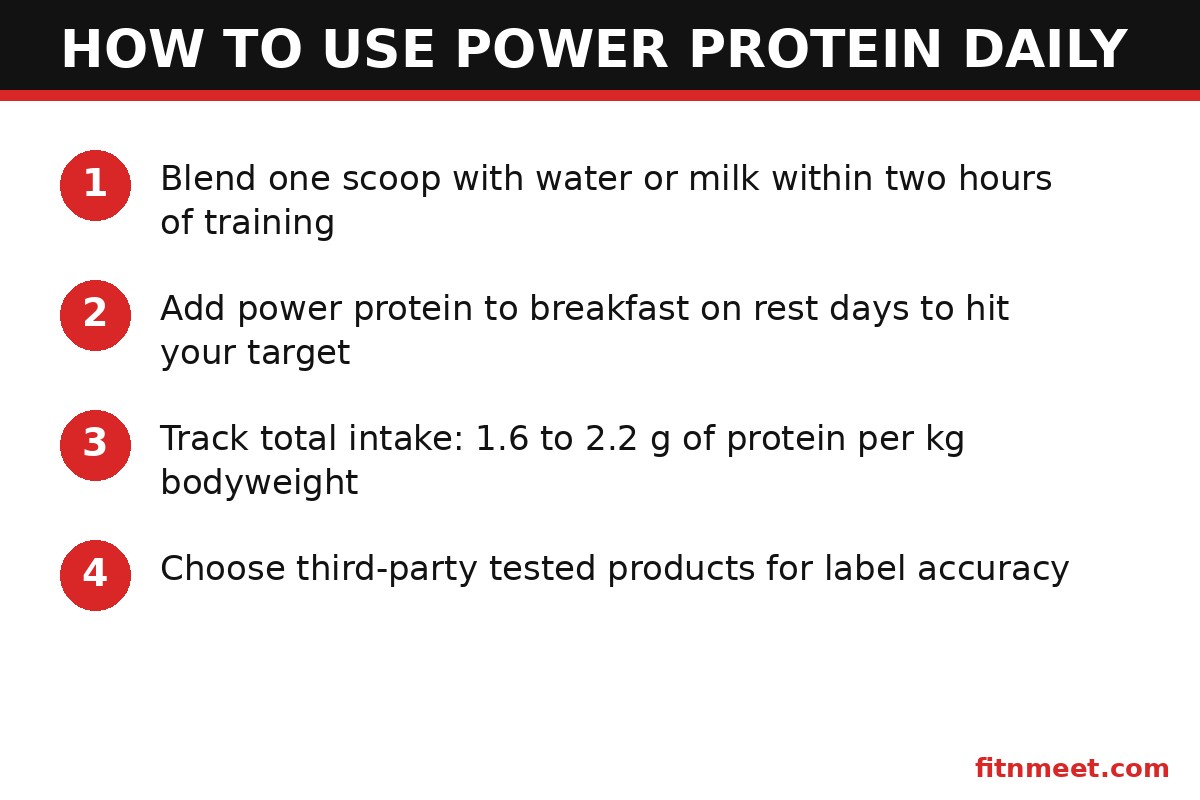 HOW TO USE POWER PROTEIN DAILY

1 Blend one scoop with water or milk within two hours of training

2 Add power protein to breakfast on rest days to hit your target

3 Track total intake: 1.6 to 2.2 g of protein per kg bodyweight

4 Choose third-party tested products for label accuracy

fitnmeet.com